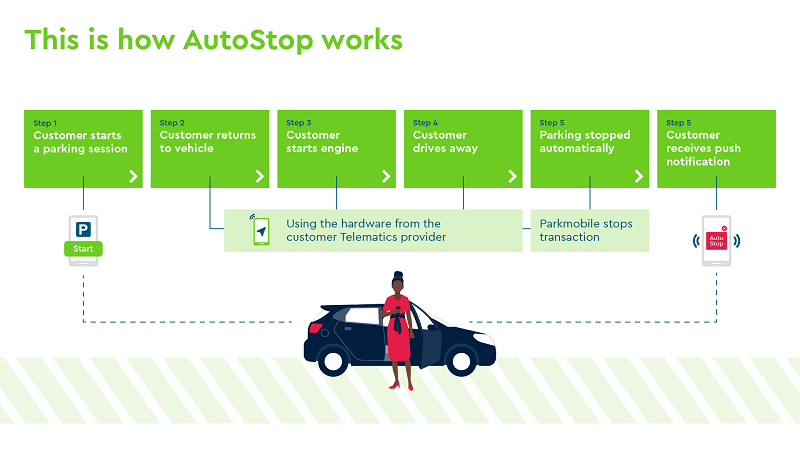 This is how AutoStop works

Step 1
Customer starts a parking session

Step 2
Customer returns to vehicle

Step 3
Customer starts engine

Step 4
Customer drives away

Step 5
Parking stopped automatically

Step 5
Customer receives push notification

P
Start

Using the hardware from the customer Telematics provider

Parkmobile stops transaction

Auto Stop